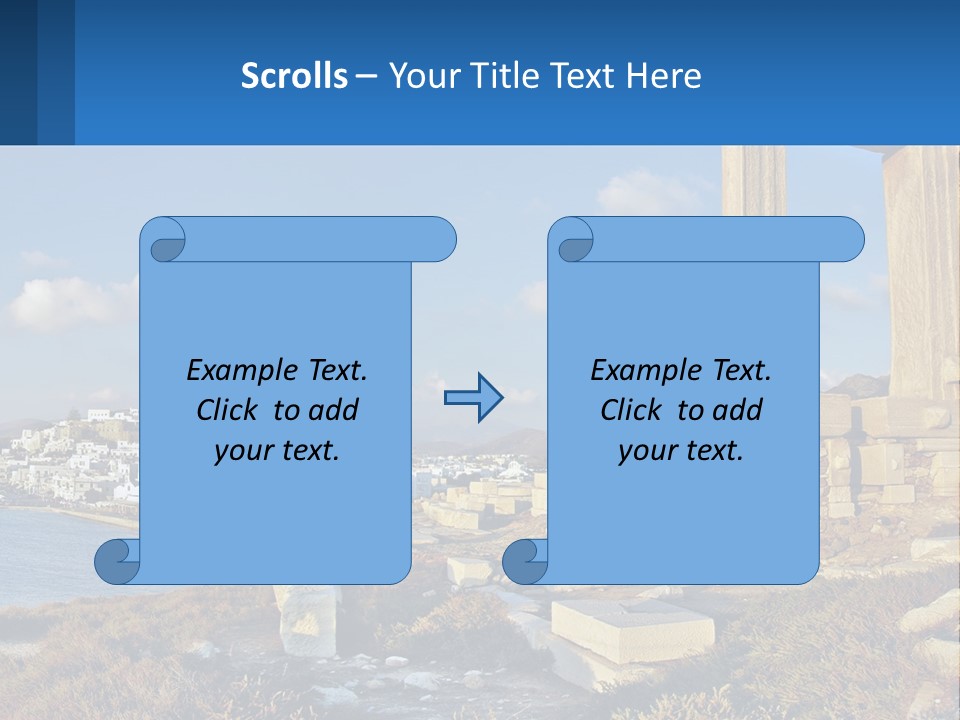 Scrolls – Your Title Text Here

Example Text.
Click to add
your text.

Example Text.
Click to add
your text.